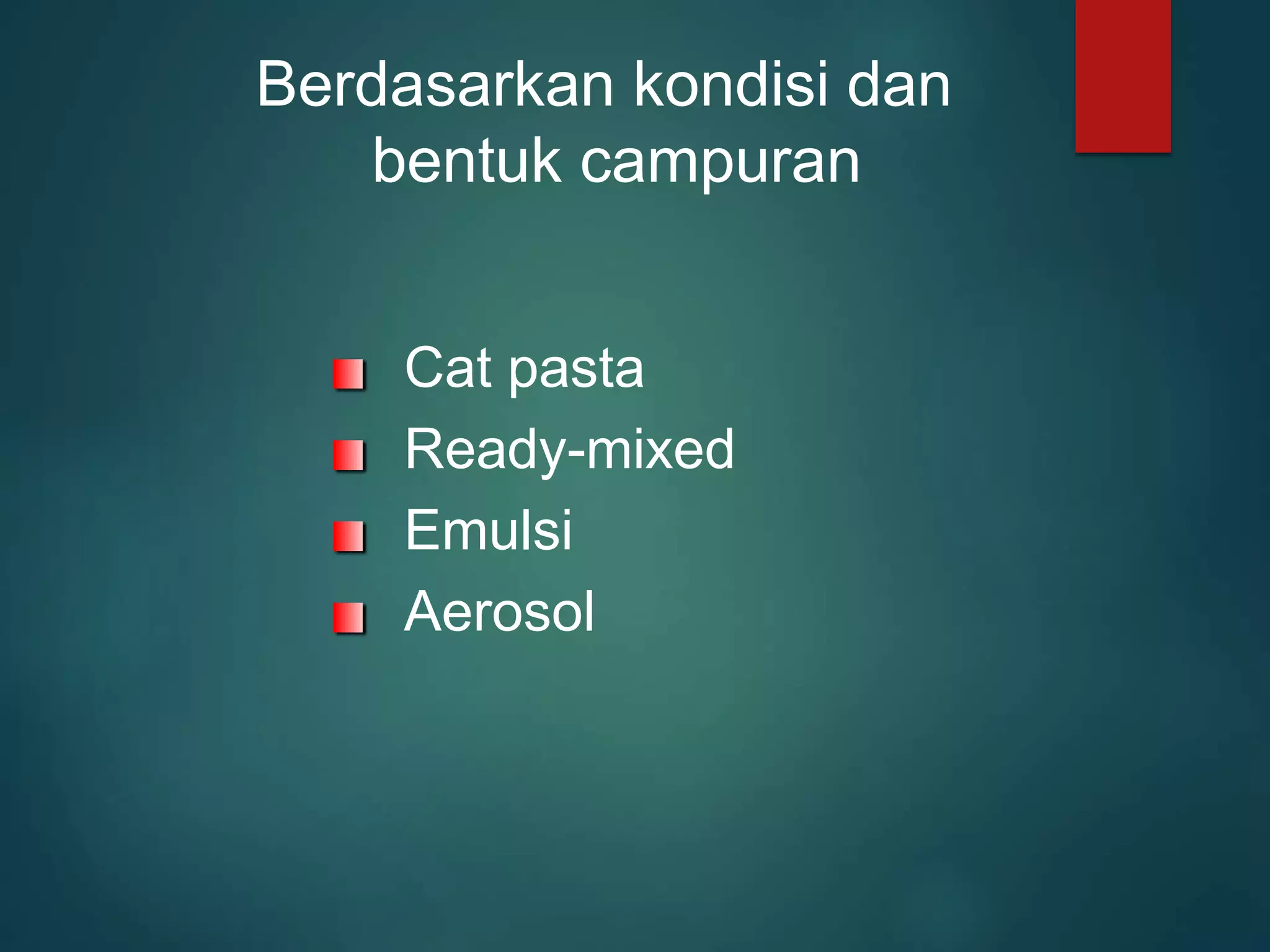 Berdasarkan kondisi dan bentuk campuran

- Cat pasta
- Ready-mixed
- Emulsi
- Aerosol